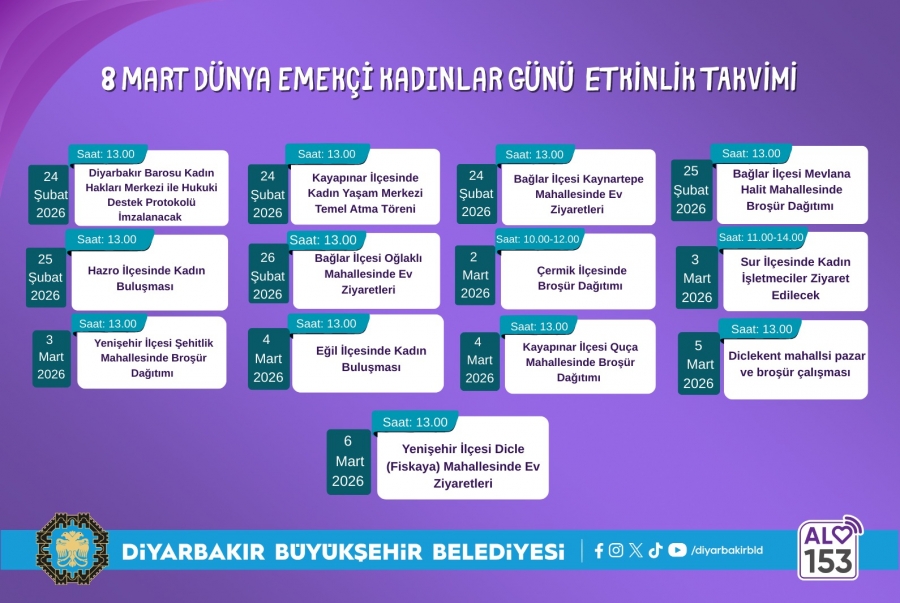 8 MART DÜNYA EMEKÇİ KADINLAR GÜNÜ ETKİNLİK TAKVİMİ

24 Şubat 2026
Saat: 13.00
Diyarbakır Barosu Kadın Hakları Merkezi ile Hukuki Destek Protokolü İmzalanacak

24 Şubat 2026
Saat: 13.00
Kayapınar İlçesinde Kadın Yaşam Merkezi Temel Atma Töreni

24 Şubat 2026
Saat: 13.00
Bağlar İlçesi Kaynartepe Mahallesinde Ev Ziyaretleri

25 Şubat 2026
Saat: 13.00
Bağlar İlçesi Mevlana Halit Mahallesinde Broşür Dağıtımı

25 Şubat 2026
Saat: 13.00
Hazro İlçesinde Kadın Buluşması

26 Şubat 2026
Saat: 13.00
Bağlar İlçesi Oğlaklı Mahallesinde Ev Ziyaretleri

2 Mart 2026
Saat: 10.00-12.00
Çermik İlçesinde Broşür Dağıtımı

3 Mart 2026
Saat: 11.00-14.00
Sur İlçesinde Kadın İşletmeciler Ziyaret Edilecek

3 Mart 2026
Saat: 13.00
Yenişehir İlçesi Şehitlik Mahallesinde Broşür Dağıtımı

4 Mart 2026
Saat: 13.00
Eğil İlçesinde Kadın Buluşması

4 Mart 2026
Saat: 13.00
Kayapınar İlçesi Quça Mahallesinde Broşür Dağıtımı

5 Mart 2026
Saat: 13.00
Diclekent mahallsi pazar ve broşür çalışması

6 Mart 2026
Saat: 13.00
Yenişehir İlçesi Dicle (Fiskaya) Mahallesinde Ev Ziyaretleri

DİYARBAKIR BÜYÜKŞEHİR BELEDİYESİ
/diyarbakirbld
ALO 153